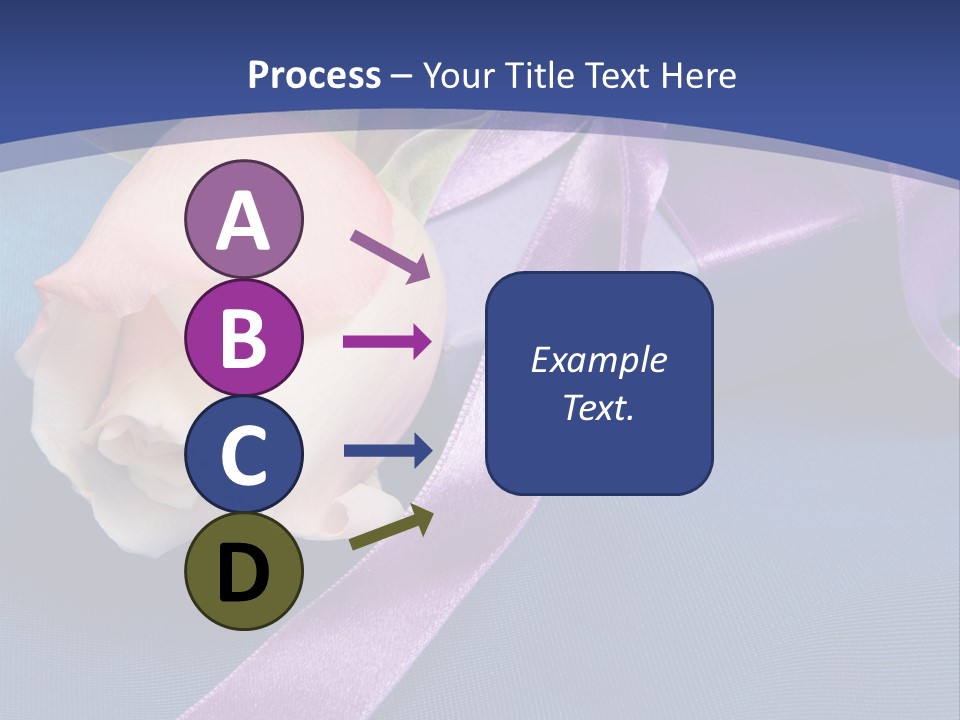 Process – Your Title Text Here

A

B

C

D

Example Text.